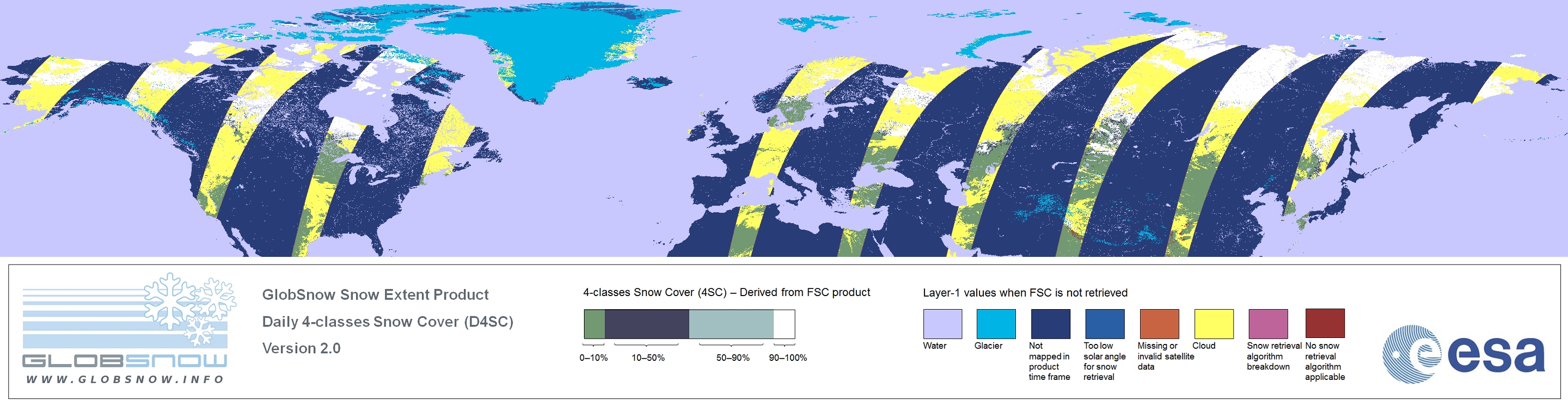 GLOBSNOW
WWW.GLOBSNOW.INFO

GlobSnow Snow Extent Product
Daily 4-classes Snow Cover (D4SC)
Version 2.0

4-classes Snow Cover (4SC) – Derived from FSC product

0–10%
10–50%
50–90%
90–100%

Layer-1 values when FSC is not retrieved

Water
Glacier
Not mapped in product time frame
Too low solar angle for snow retrieval
Missing or invalid satellite data
Cloud
Snow retrieval algorithm breakdown
No snow retrieval algorithm applicable

esa